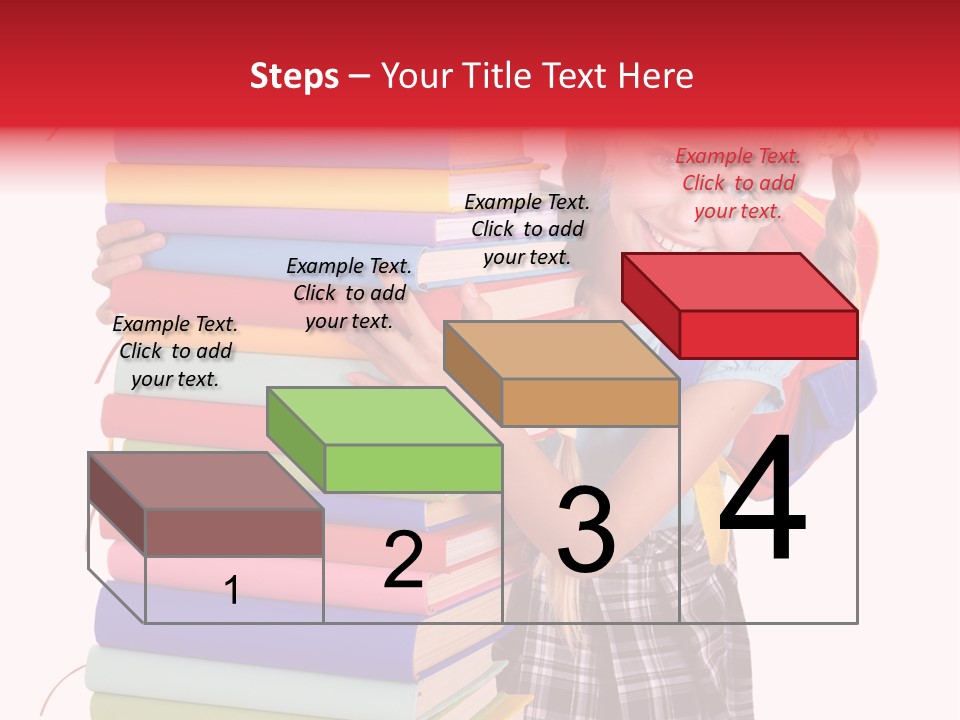 Steps – Your Title Text Here

Example Text. Click to add your text.

Example Text. Click to add your text.

Example Text. Click to add your text.

Example Text. Click to add your text.

1

2

3

4